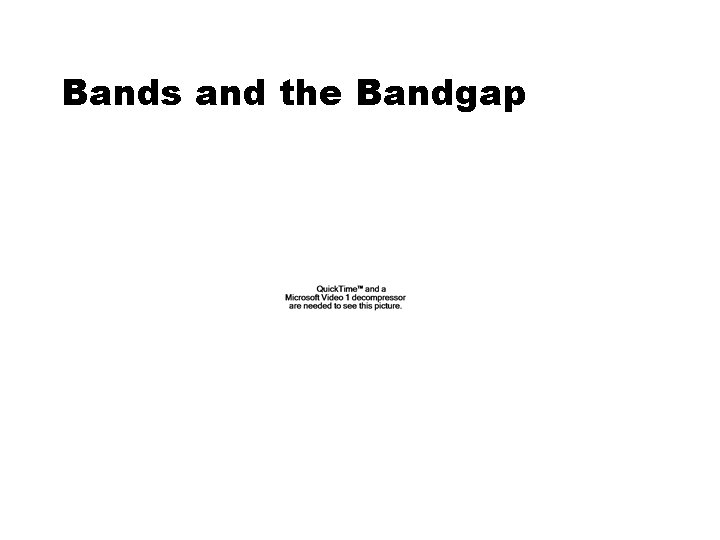 Bands and the Bandgap

QuickTime™ and a
Microsoft Video 1 decompressor
are needed to see this picture.